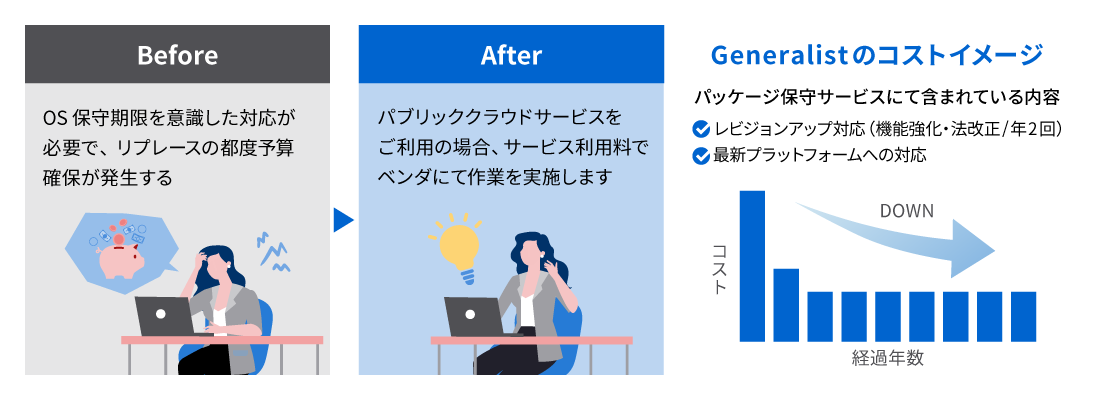 Before

OS 保守期限を意識した対応が必要で、リプレースの都度予算確保が発生する

After

パブリッククラウドサービスをご利用の場合、サービス利用料でベンダにて作業を実施します

Generalistのコストイメージ

パッケージ保守サービスにて含まれている内容

レビジョンアップ対応（機能強化・法改正／年2回）

最新プラットフォームへの対応

DOWN

コスト

経過年数